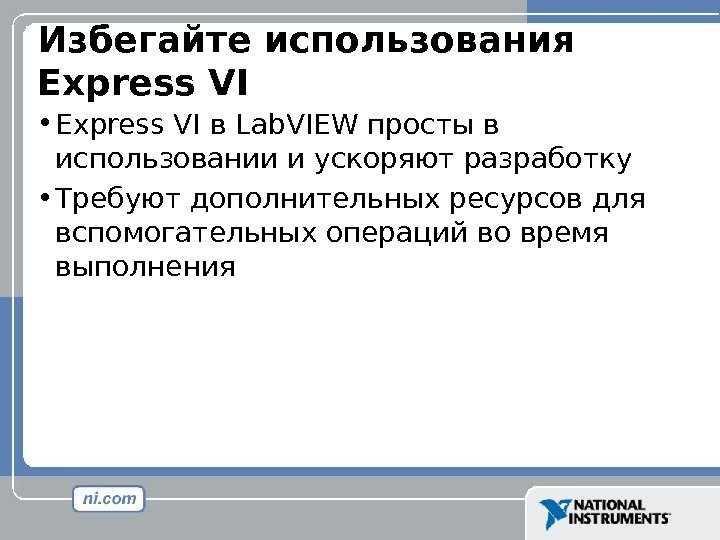 Избегайте использования Express VI

• Express VI в LabVIEW просты в использовании и ускоряют разработку

• Требуют дополнительных ресурсов для вспомогательных операций во время выполнения

ni.com

NATIONAL INSTRUMENTS